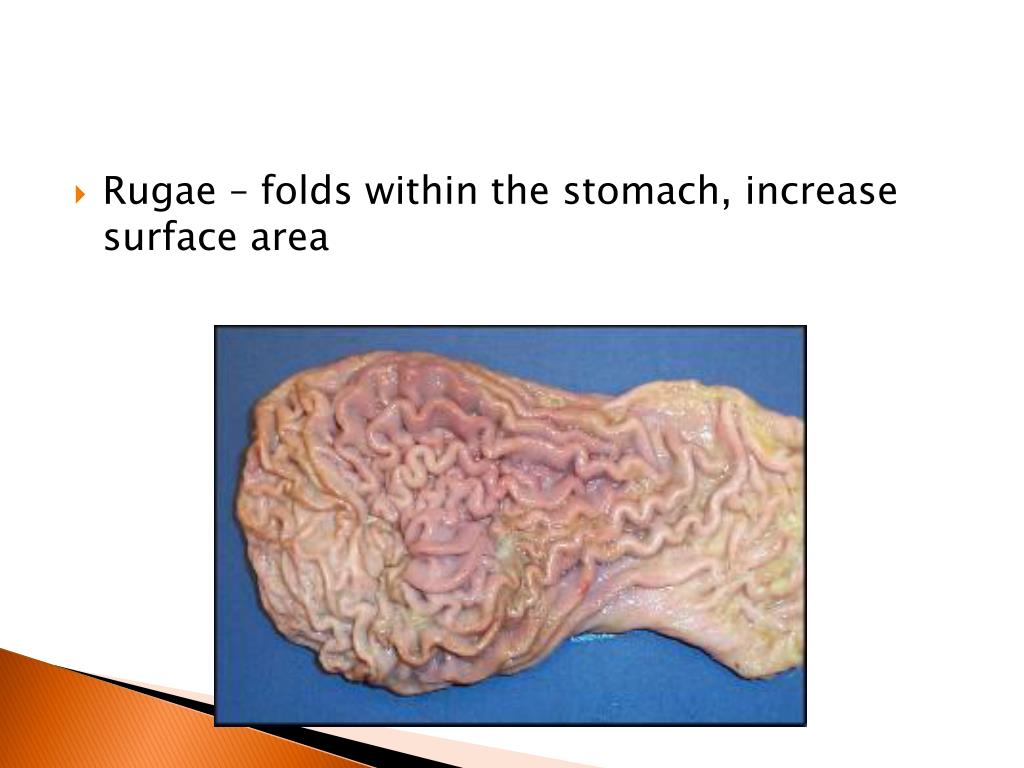 Rugae – folds within the stomach, increase surface area